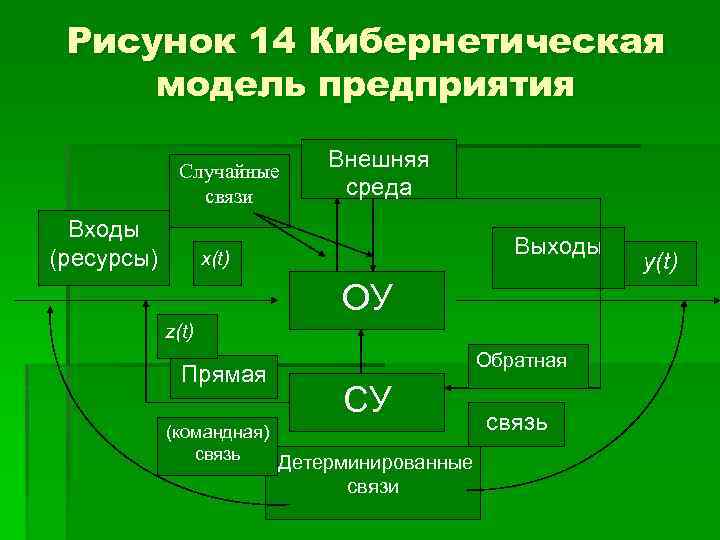 Рисунок 14 Кибернетическая модель предприятия

Случайные связи

Внешняя среда

Входы (ресурсы)

$x(t)$

Выходы

$y(t)$

ОУ

$z(t)$

Прямая

Обратная

СУ

связь

(командная) связь

Детерминированные связи